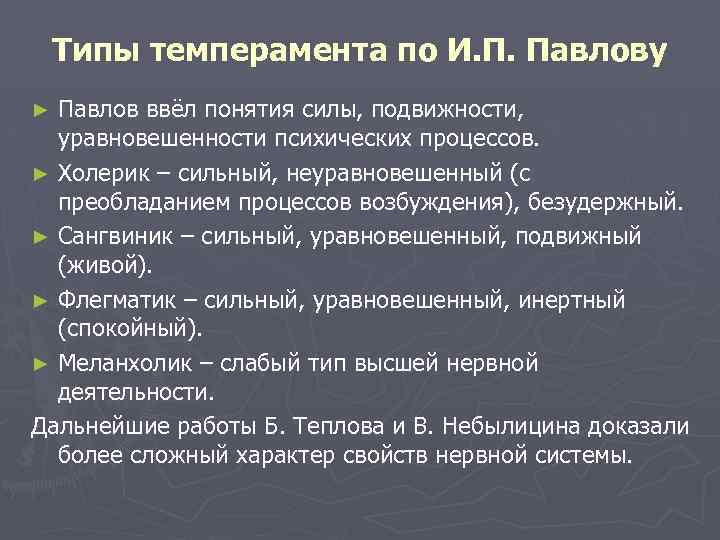 Типы темперамента по И.П. Павлову

► Павлов ввёл понятия силы, подвижности, уравновешенности психических процессов.

► Холерик – сильный, неуравновешенный (с преобладанием процессов возбуждения), безудержный.

► Сангвиник – сильный, уравновешенный, подвижный (живой).

► Флегматик – сильный, уравновешенный, инертный (спокойный).

► Меланхолик – слабый тип высшей нервной деятельности.

Дальнейшие работы Б. Теплова и В. Небылицина доказали более сложный характер свойств нервной системы.